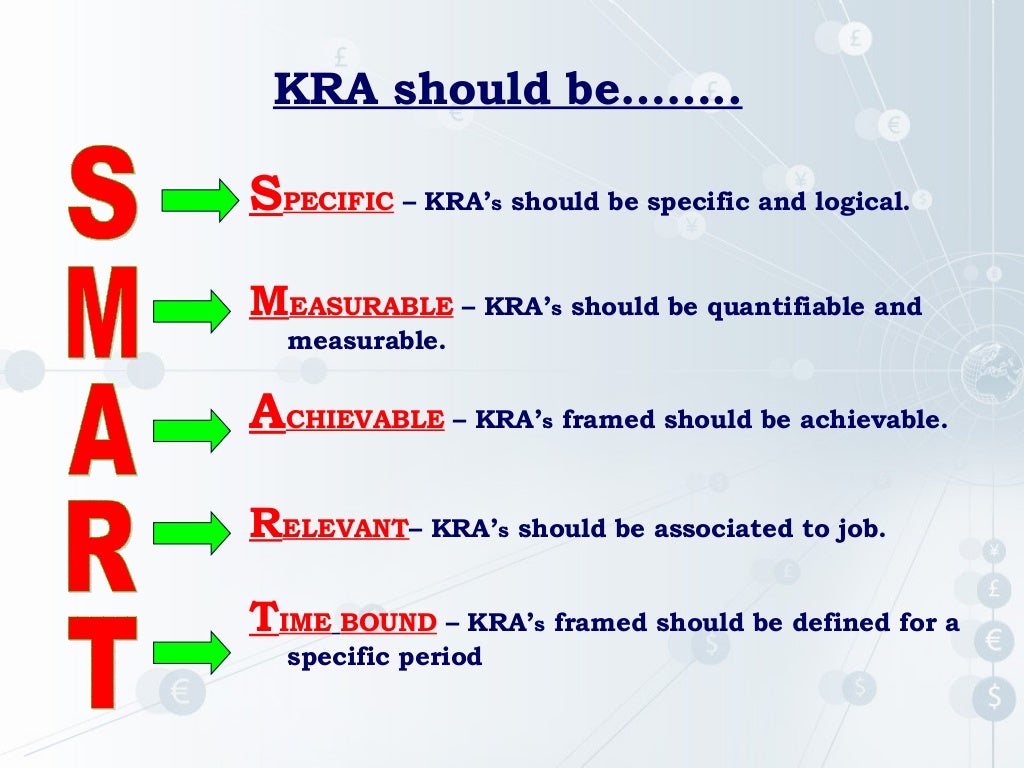 KRA should be……..

S
M
A
R
T

SPECIFIC – KRA's should be specific and logical.

MEASURABLE – KRA's should be quantifiable and measurable.

ACHIEVABLE – KRA's framed should be achievable.

RELEVANT– KRA's should be associated to job.

TIME BOUND – KRA's framed should be defined for a specific period